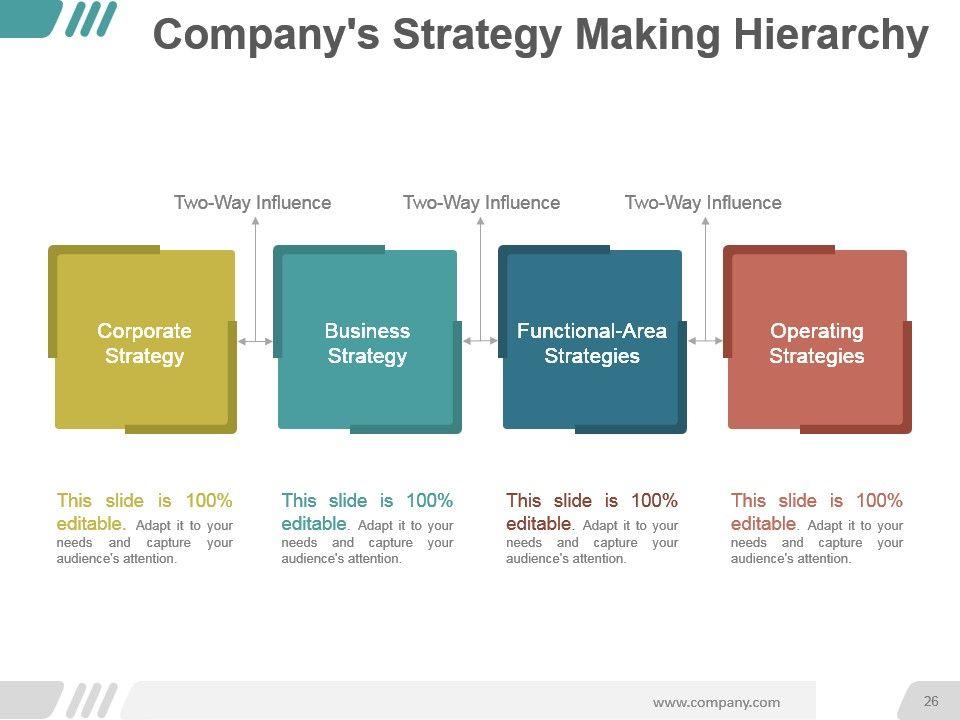 Company's Strategy Making Hierarchy

Two-Way Influence

Two-Way Influence

Two-Way Influence

Corporate Strategy

Business Strategy

Functional-Area Strategies

Operating Strategies

This slide is 100% editable. Adapt it to your needs and capture your audience's attention.

This slide is 100% editable. Adapt it to your needs and capture your audience's attention.

This slide is 100% editable. Adapt it to your needs and capture your audience's attention.

This slide is 100% editable. Adapt it to your needs and capture your audience's attention.

www.company.com

26